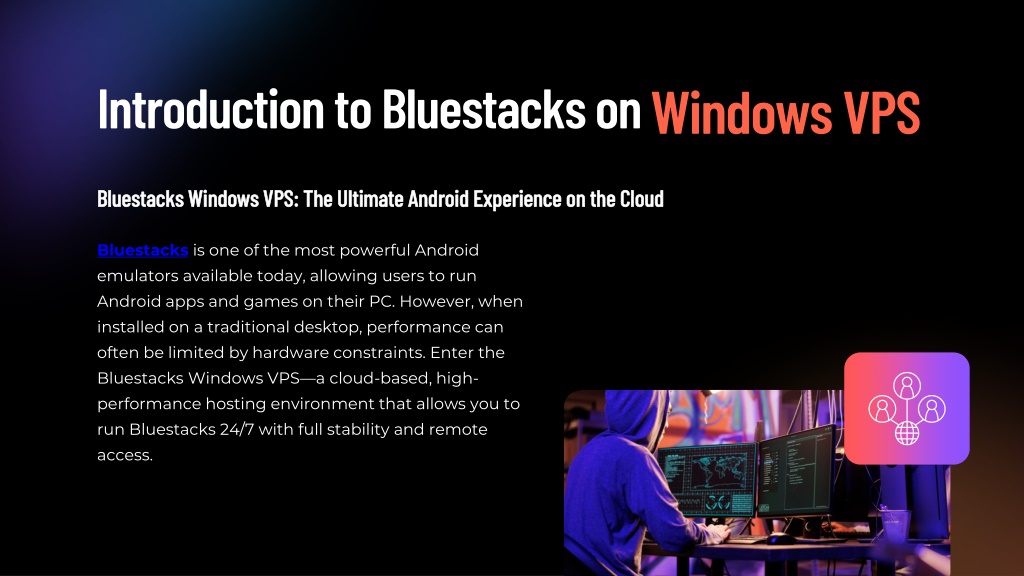 Introduction to Bluestacks on Windows VPS

Bluestacks Windows VPS: The Ultimate Android Experience on the Cloud

Bluestacks is one of the most powerful Android emulators available today, allowing users to run Android apps and games on their PC. However, when installed on a traditional desktop, performance can often be limited by hardware constraints. Enter the Bluestacks Windows VPS—a cloud-based, high-performance hosting environment that allows you to run Bluestacks 24/7 with full stability and remote access.